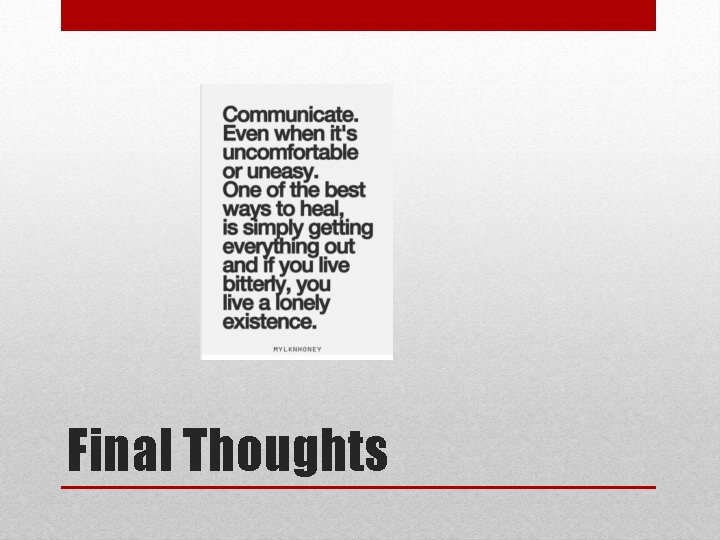 Communicate. Even when it's uncomfortable or uneasy. One of the best ways to heal, is simply getting everything out and if you live bitterly, you live a lonely existence.

MYLKNHONEY

Final Thoughts